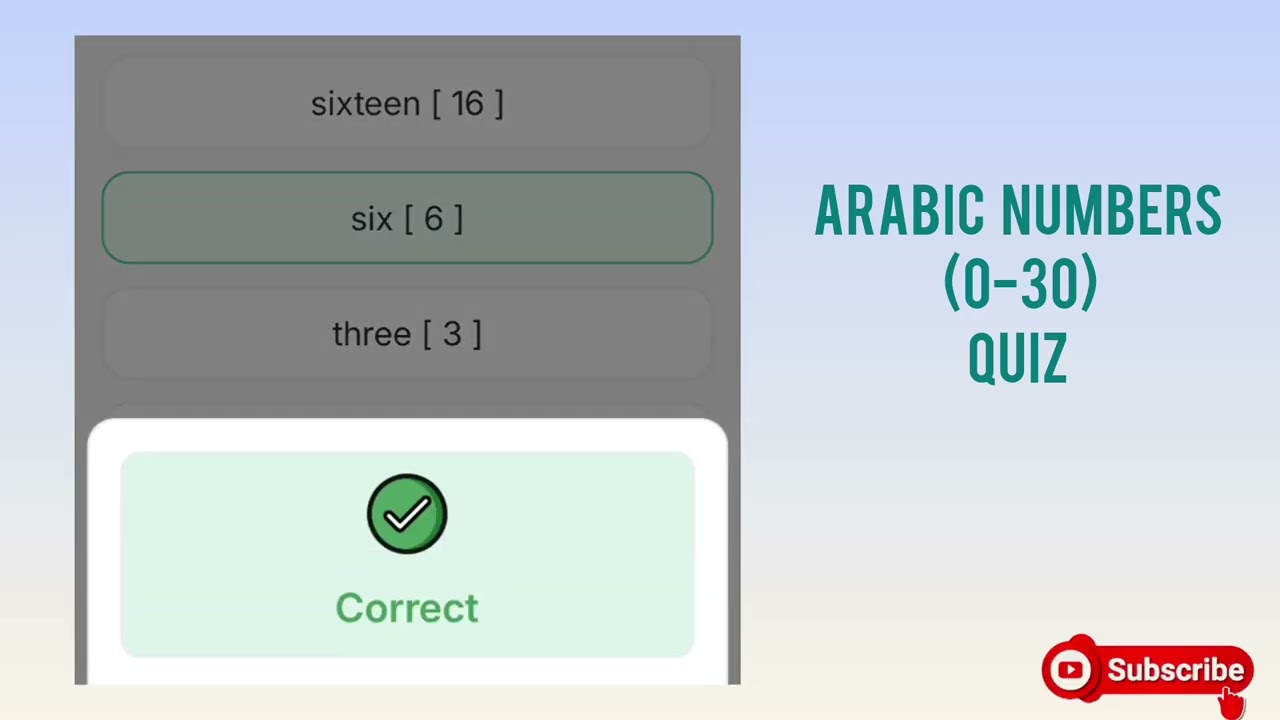 sixteen [ 16 ]

six [ 6 ]

three [ 3 ]

Correct

ARABIC NUMBERS (0-30) QUIZ

Subscribe